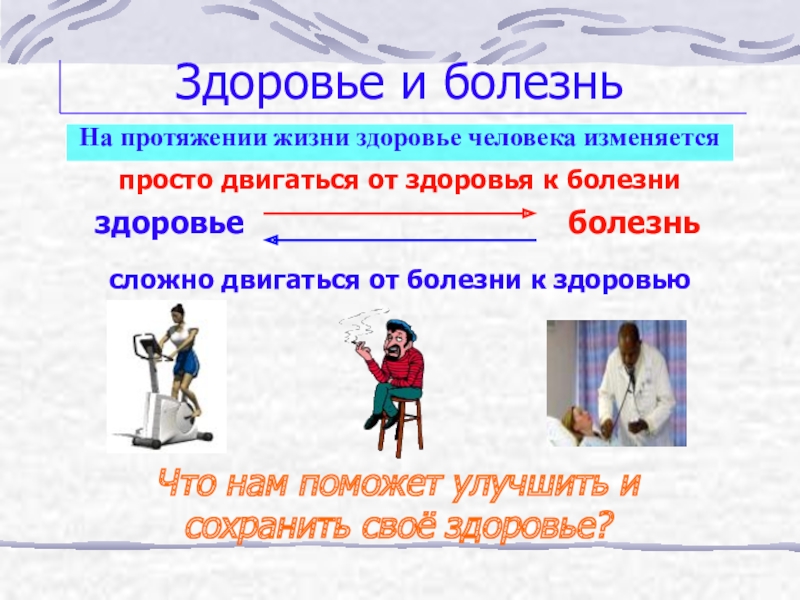 Здоровье и болезнь

На протяжении жизни здоровье человека изменяется

просто двигаться от здоровья к болезни

здоровье болезнь

сложно двигаться от болезни к здоровью

Что нам поможет улучшить и сохранить своё здоровье?